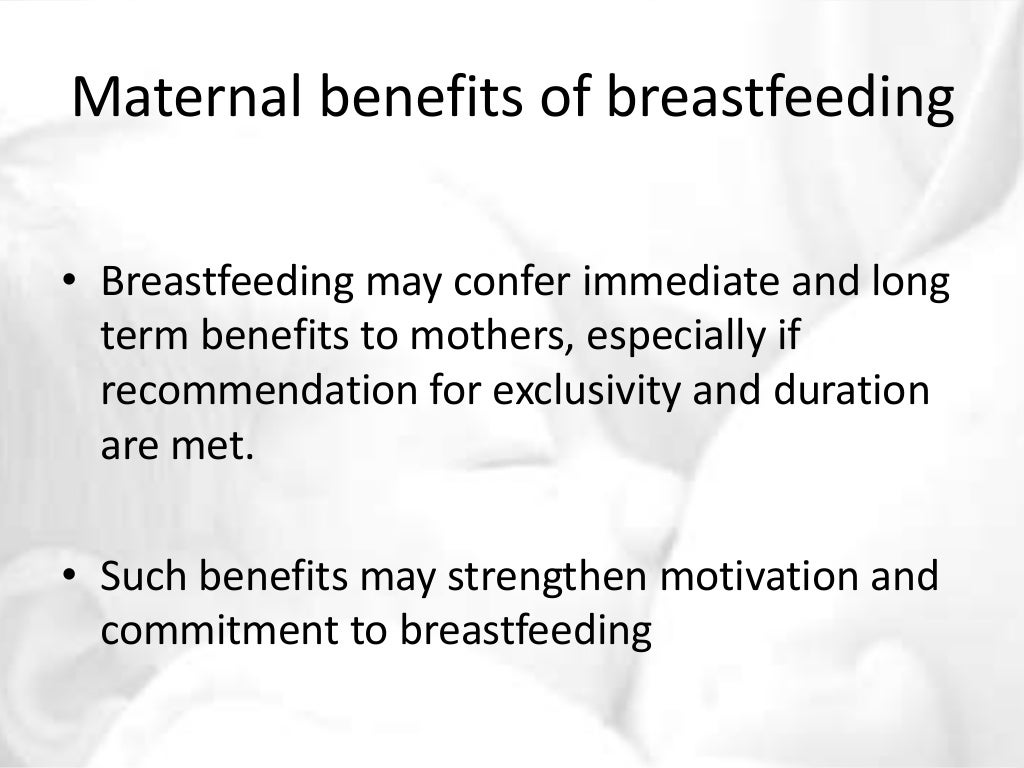 Maternal benefits of breastfeeding

• Breastfeeding may confer immediate and long term benefits to mothers, especially if recommendation for exclusivity and duration are met.

• Such benefits may strengthen motivation and commitment to breastfeeding